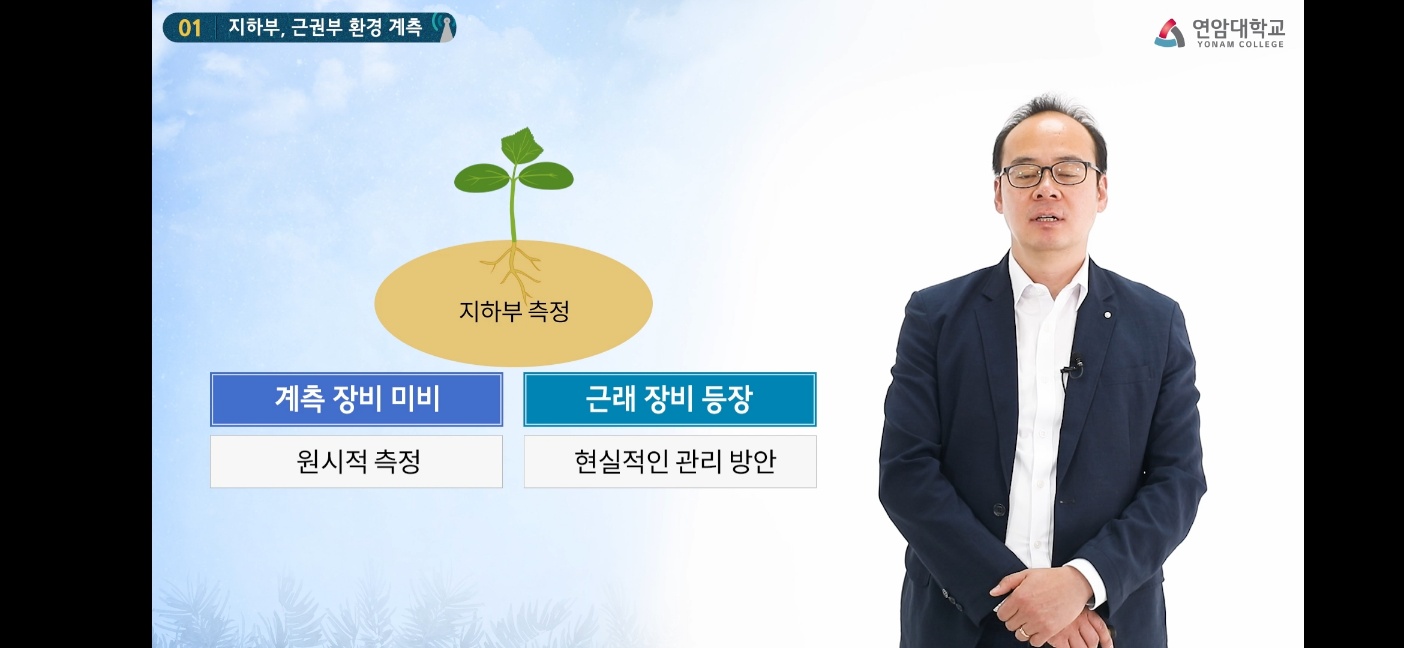 01 지하부, 근권부 환경 계측

연암대학교
YONAM COLLEGE

지하부 측정

계측 장비 미비

원시적 측정

근래 장비 등장

현실적인 관리 방안